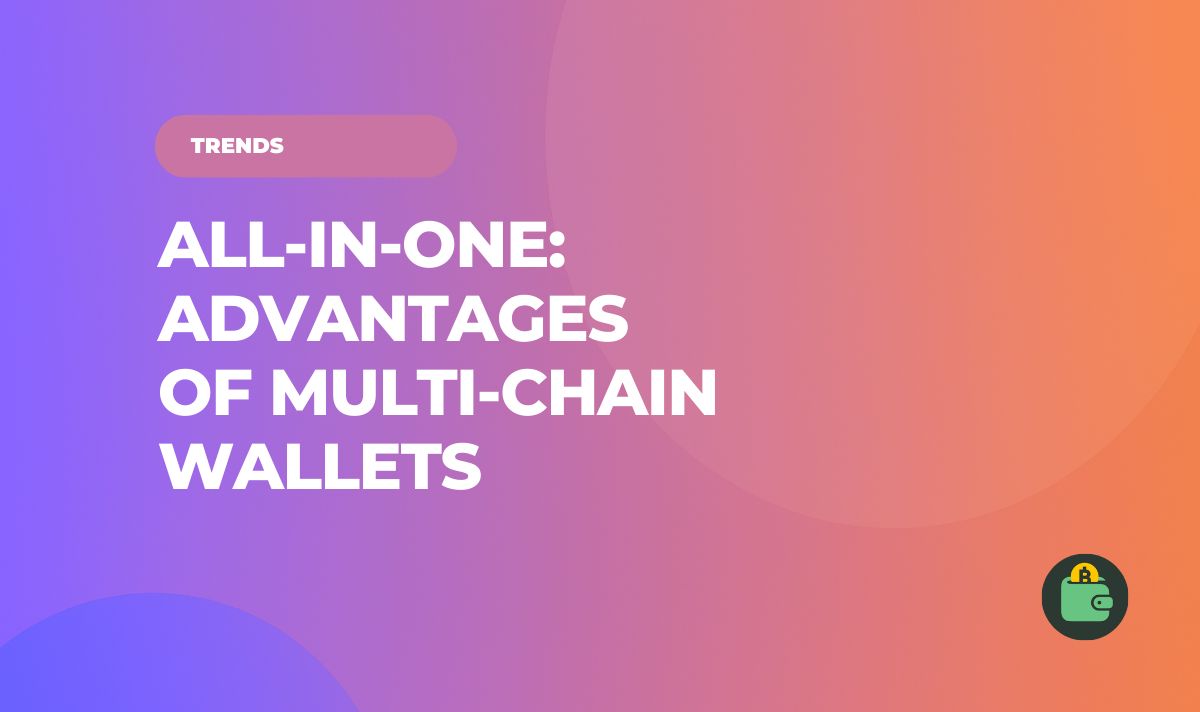 TRENDS

ALL-IN-ONE: ADVANTAGES OF MULTI-CHAIN WALLETS